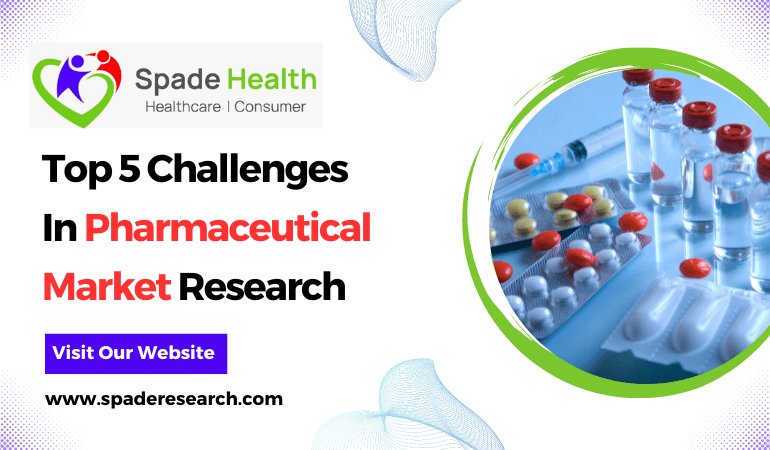 Spade Health
Healthcare | Consumer

Top 5 Challenges In Pharmaceutical Market Research

Visit Our Website

www.spaderesearch.com